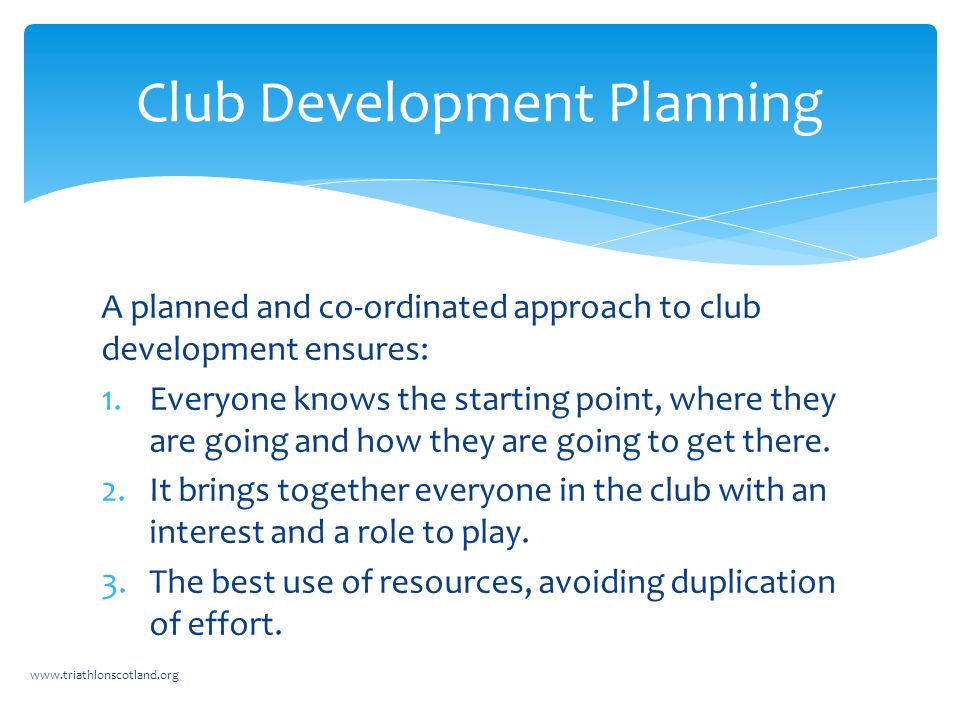 Club Development Planning

A planned and co-ordinated approach to club development ensures:

1. Everyone knows the starting point, where they are going and how they are going to get there.
2. It brings together everyone in the club with an interest and a role to play.
3. The best use of resources, avoiding duplication of effort.

www.triathlonscotland.org